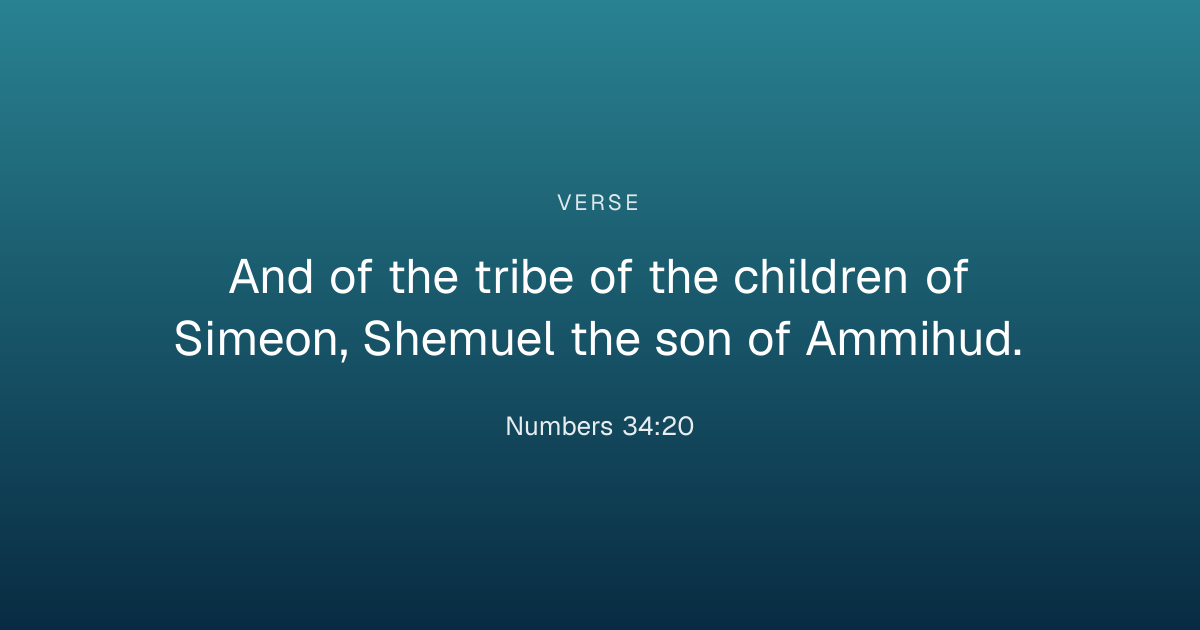 VERSE

And of the tribe of the children of Simeon, Shemuel the son of Ammihud.

Numbers 34:20